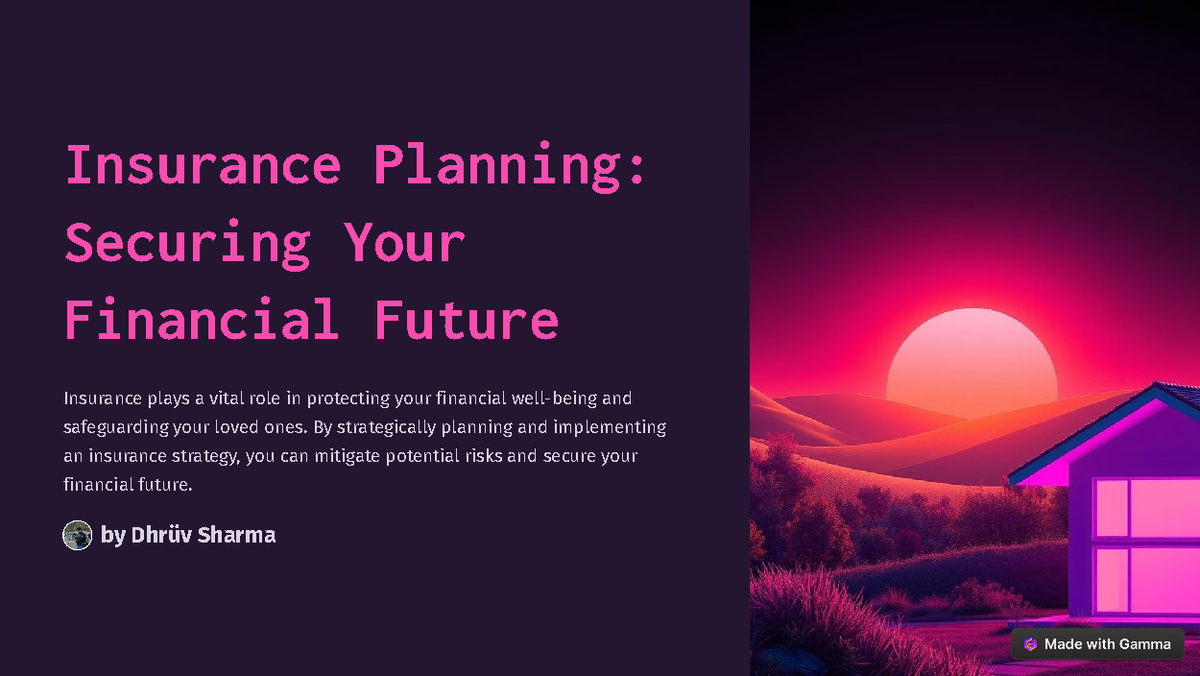 Insurance Planning: Securing Your Financial Future

Insurance plays a vital role in protecting your financial well-being and safeguarding your loved ones. By strategically planning and implementing an insurance strategy, you can mitigate potential risks and secure your financial future.

by Dhrüv Sharma

Made with Gamma